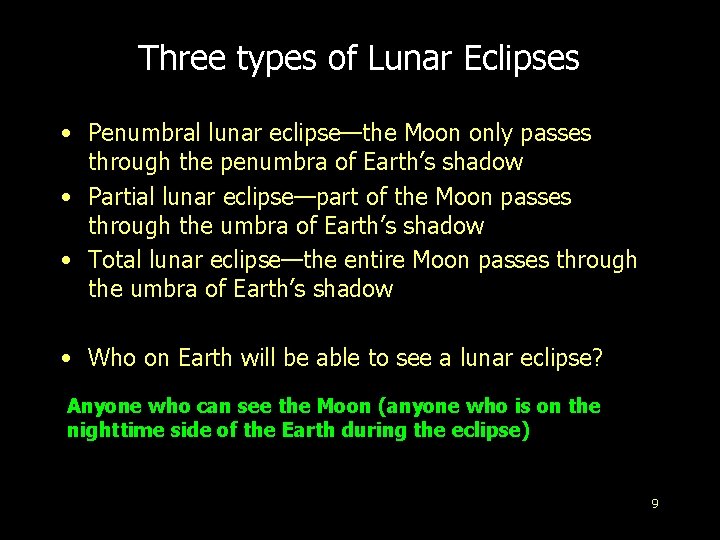 Three types of Lunar Eclipses

• Penumbral lunar eclipse—the Moon only passes through the penumbra of Earth's shadow
• Partial lunar eclipse—part of the Moon passes through the umbra of Earth's shadow
• Total lunar eclipse—the entire Moon passes through the umbra of Earth's shadow

• Who on Earth will be able to see a lunar eclipse?

Anyone who can see the Moon (anyone who is on the nighttime side of the Earth during the eclipse)

9